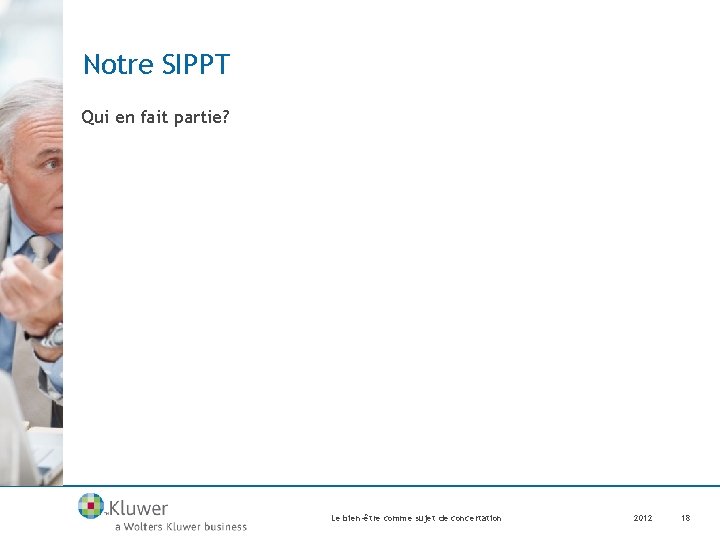 Notre SIPPT

Qui en fait partie?

Kluwer
a Wolters Kluwer business

Le bien-être comme sujet de concertation

2012

18